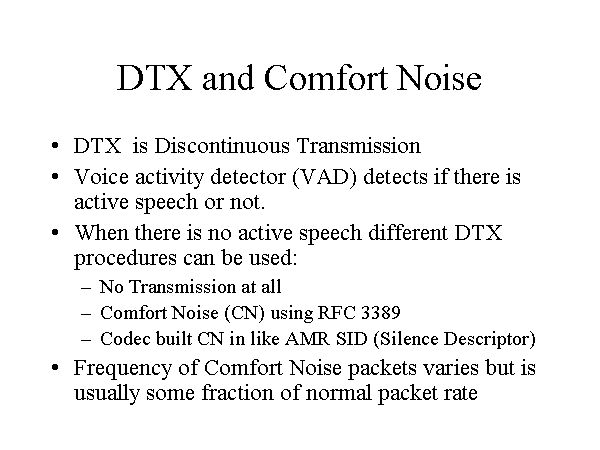 DTX and Comfort Noise

• DTX is Discontinuous Transmission
• Voice activity detector (VAD) detects if there is active speech or not.
• When there is no active speech different DTX procedures can be used:
  – No Transmission at all
  – Comfort Noise (CN) using RFC 3389
  – Codec built CN in like AMR SID (Silence Descriptor)
• Frequency of Comfort Noise packets varies but is usually some fraction of normal packet rate